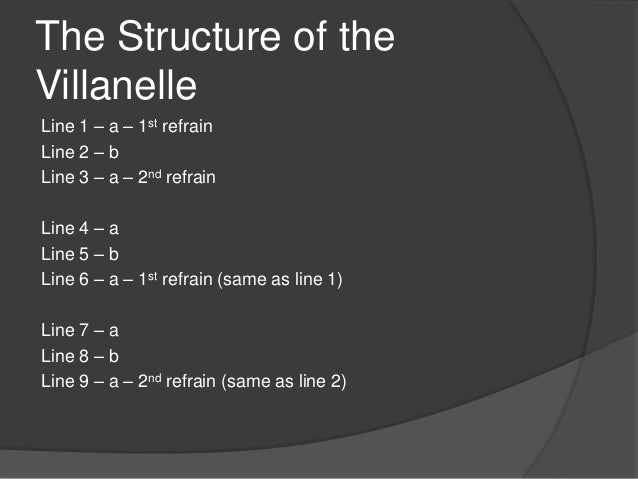 The Structure of the Villanelle

Line 1 – a – 1st refrain
Line 2 – b
Line 3 – a – 2nd refrain

Line 4 – a
Line 5 – b
Line 6 – a – 1st refrain (same as line 1)

Line 7 – a
Line 8 – b
Line 9 – a – 2nd refrain (same as line 2)